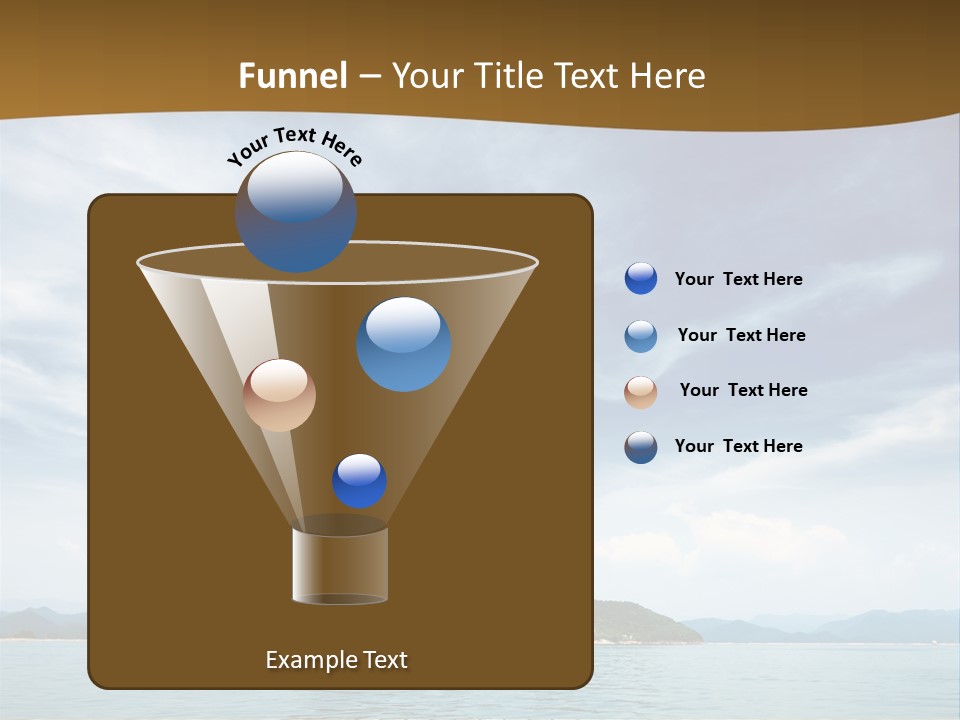 Funnel – Your Title Text Here

Your Text Here

Your Text Here

Your Text Here

Your Text Here

Your Text Here

Example Text